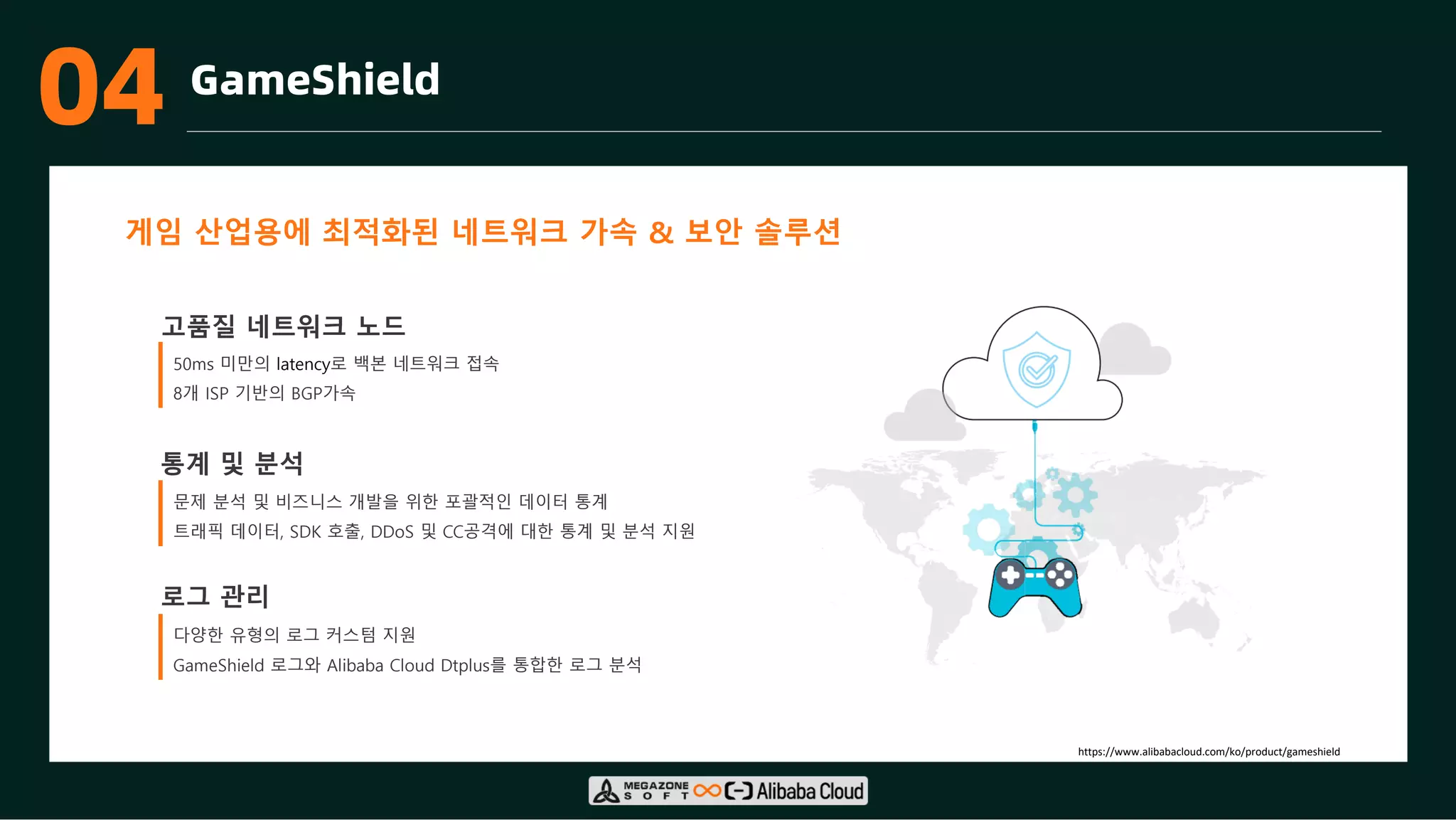 04 GameShield

게임 산업용에 최적화된 네트워크 가속 & 보안 솔루션

고품질 네트워크 노드

50ms 미만의 latency로 백본 네트워크 접속
8개 ISP 기반의 BGP가속

통계 및 분석

문제 분석 및 비즈니스 개발을 위한 포괄적인 데이터 통계
트래픽 데이터, SDK 호출, DDoS 및 CC공격에 대한 통계 및 분석 지원

로그 관리

다양한 유형의 로그 커스텀 지원
GameShield 로그와 Alibaba Cloud Dtplus를 통합한 로그 분석

https://www.alibabacloud.com/ko/product/gameshield

MEGAZONE SOFT Alibaba Cloud